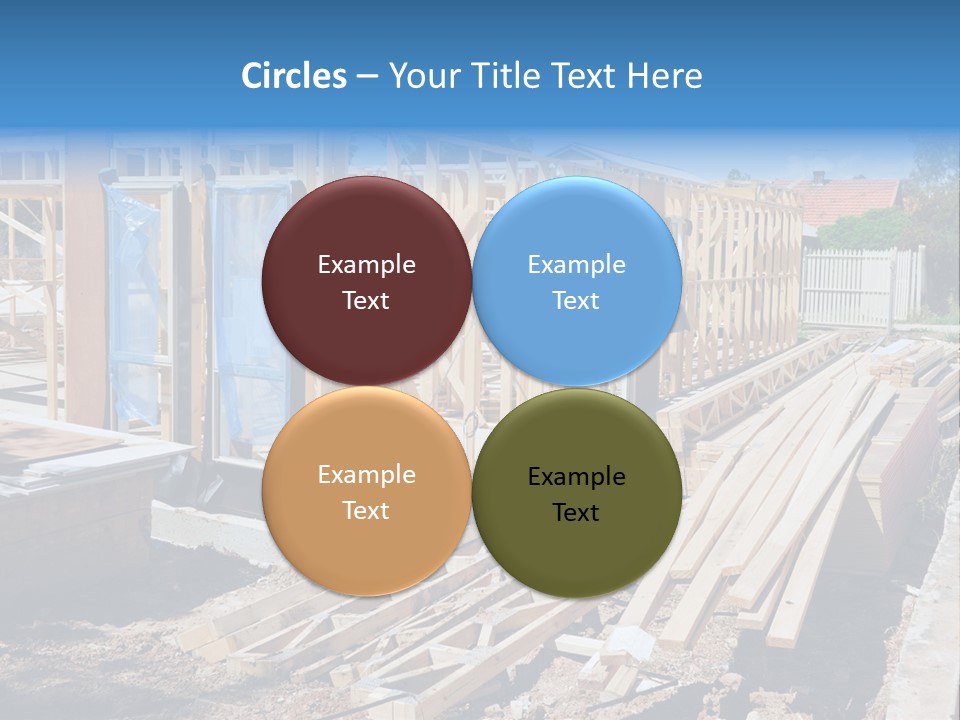 Circles – Your Title Text Here

Example Text

Example Text

Example Text

Example Text